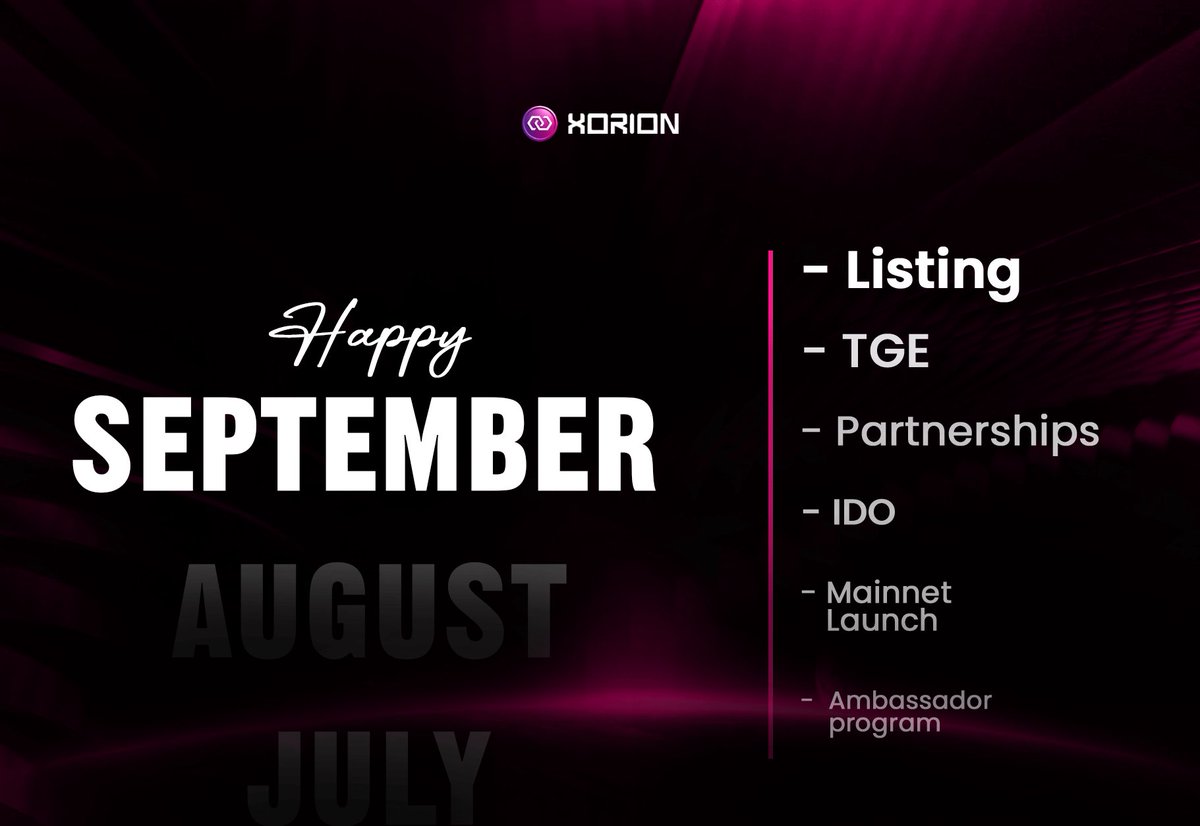 XORION

Happy
SEPTEMBER
AUGUST
JULY

- Listing
- TGE
- Partnerships
- IDO
- Mainnet Launch
- Ambassador program